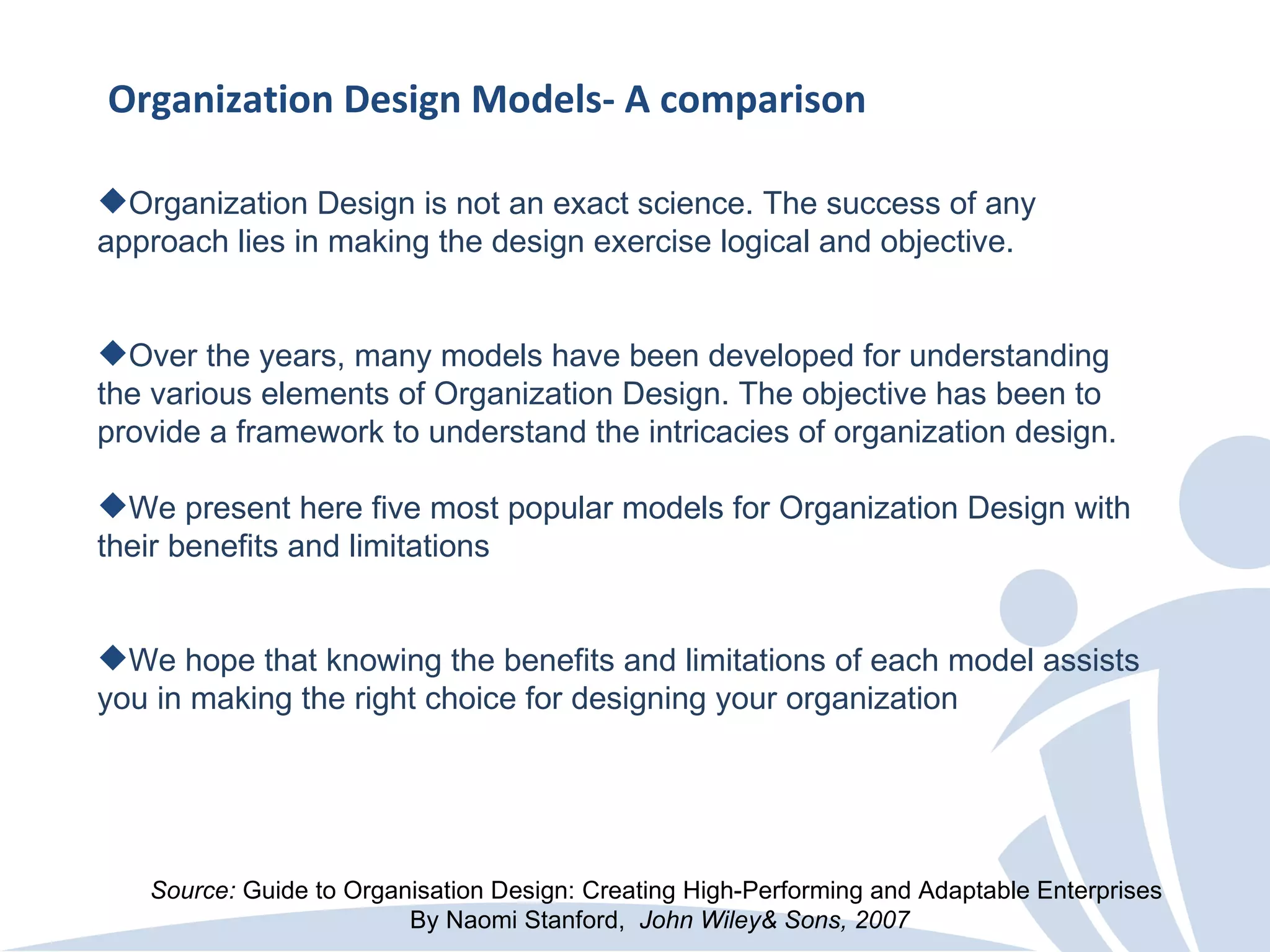 Organization Design Models- A comparison

◆Organization Design is not an exact science. The success of any approach lies in making the design exercise logical and objective.

◆Over the years, many models have been developed for understanding the various elements of Organization Design. The objective has been to provide a framework to understand the intricacies of organization design.

◆We present here five most popular models for Organization Design with their benefits and limitations

◆We hope that knowing the benefits and limitations of each model assists you in making the right choice for designing your organization

Source: Guide to Organisation Design: Creating High-Performing and Adaptable Enterprises By Naomi Stanford, John Wiley& Sons, 2007